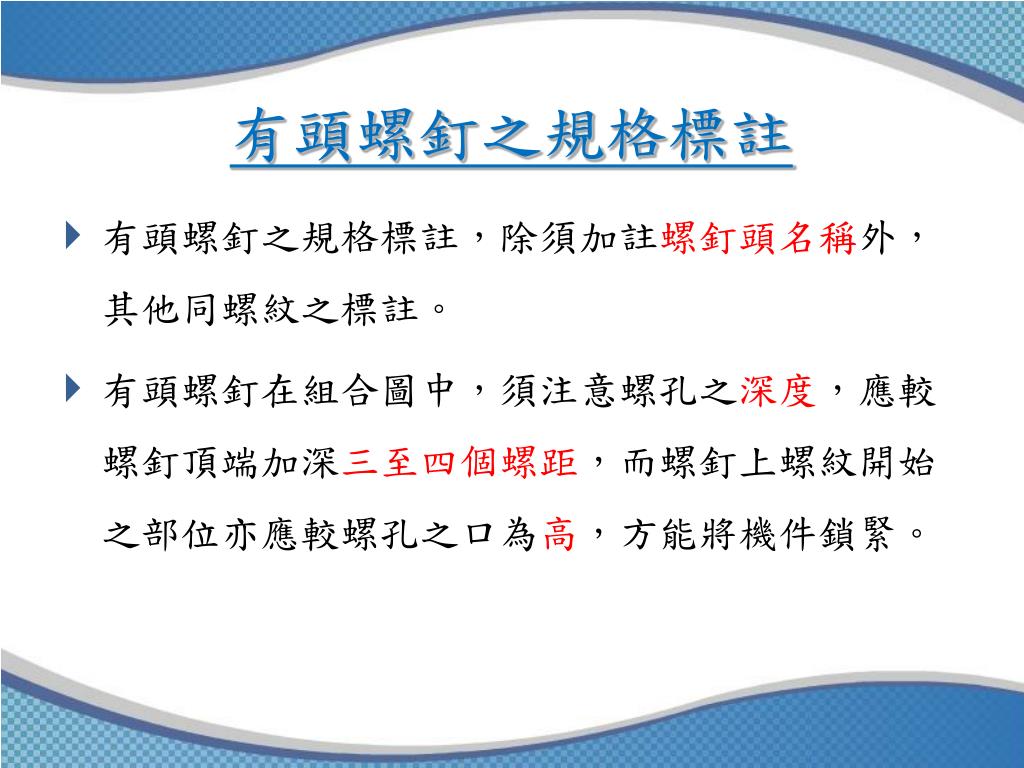 有頭螺釘之規格標註

有頭螺釘之規格標註，除須加註螺釘頭名稱外，其他同螺紋之標註。

有頭螺釘在組合圖中，須注意螺孔之深度，應較螺釘頂端加深三至四個螺距，而螺釘上螺紋開始之部位亦應較螺孔之口為高，方能將機件鎖緊。